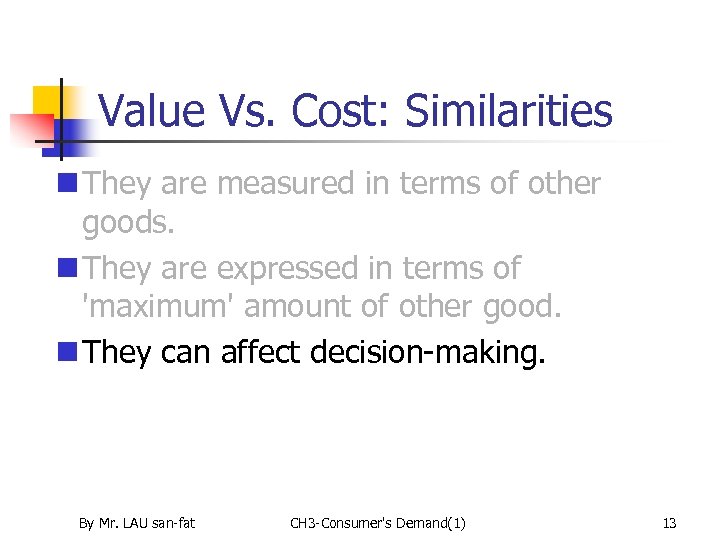 Value Vs. Cost: Similarities

They are measured in terms of other goods.

They are expressed in terms of 'maximum' amount of other good.

They can affect decision-making.

By Mr. LAU san-fat CH3-Consumer's Demand(1) 13